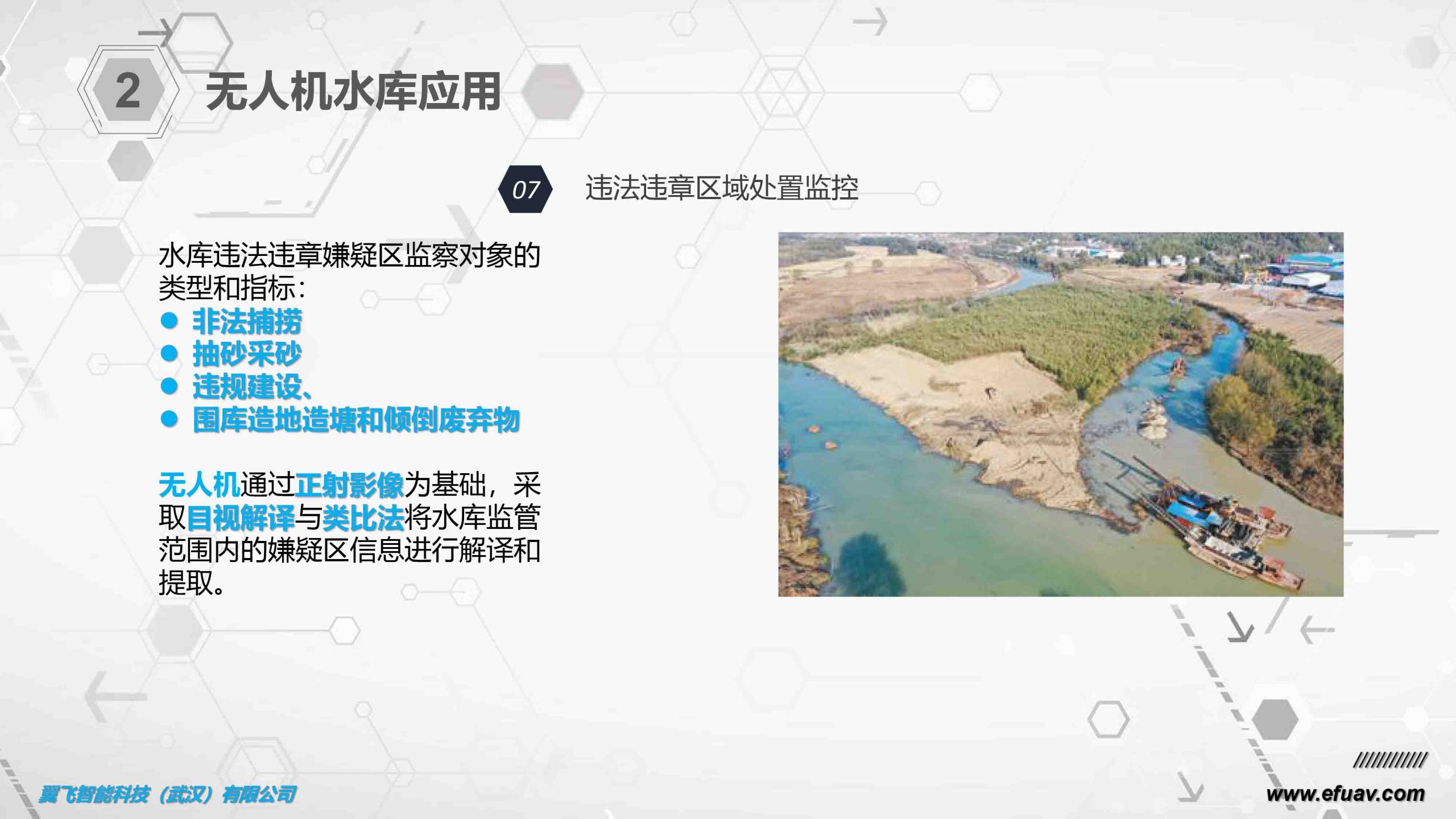 2 无人机水库应用

07 违法违章区域处置监控

水库违法违章嫌疑区监察对象的类型和指标：
● 非法捕捞
● 抽砂采砂
● 违规建设、
● 围库造地造塘和倾倒废弃物

无人机通过正射影像为基础，采取目视解译与类比法将水库监管范围内的嫌疑区信息进行解译和提取。

翼飞智能科技（武汉）有限公司

////////////
www.efuav.com